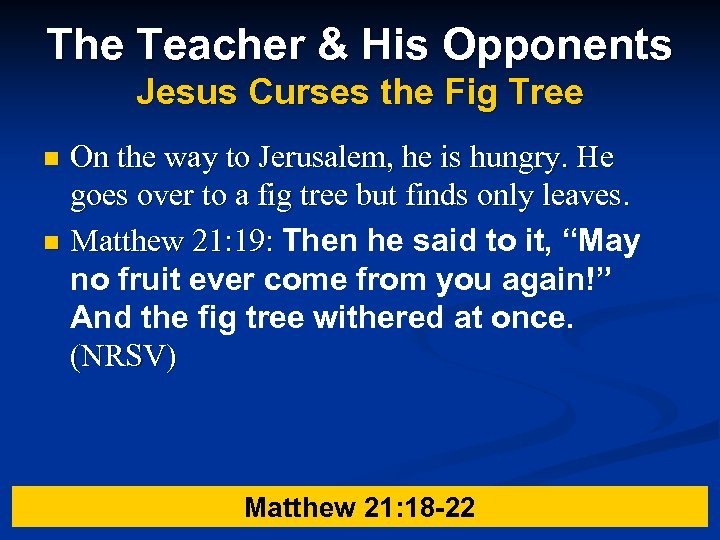 The Teacher & His Opponents
Jesus Curses the Fig Tree

On the way to Jerusalem, he is hungry. He goes over to a fig tree but finds only leaves.

Matthew 21:19: Then he said to it, “May no fruit ever come from you again!” And the fig tree withered at once. (NRSV)

Matthew 21:18-22